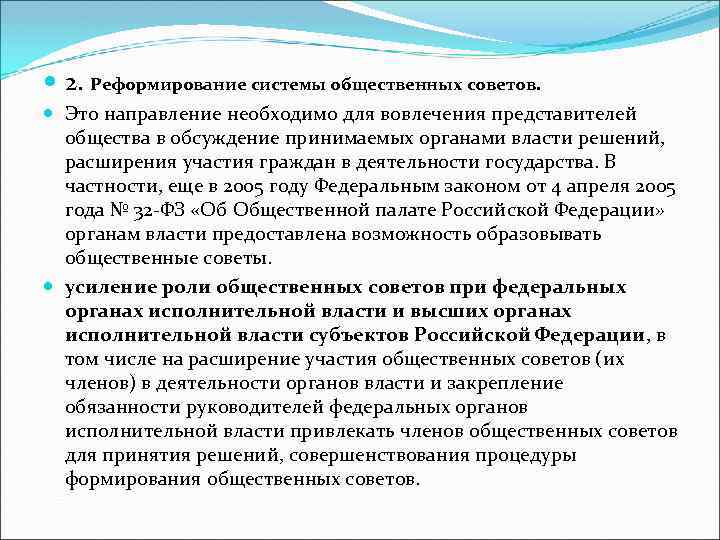 2. Реформирование системы общественных советов.

Это направление необходимо для вовлечения представителей общества в обсуждение принимаемых органами власти решений, расширения участия граждан в деятельности государства. В частности, еще в 2005 году Федеральным законом от 4 апреля 2005 года № 32-ФЗ «Об Общественной палате Российской Федерации» органам власти предоставлена возможность образовывать общественные советы.

усиление роли общественных советов при федеральных органах исполнительной власти и высших органах исполнительной власти субъектов Российской Федерации, в том числе на расширение участия общественных советов (их членов) в деятельности органов власти и закрепление обязанности руководителей федеральных органов исполнительной власти привлекать членов общественных советов для принятия решений, совершенствования процедуры формирования общественных советов.